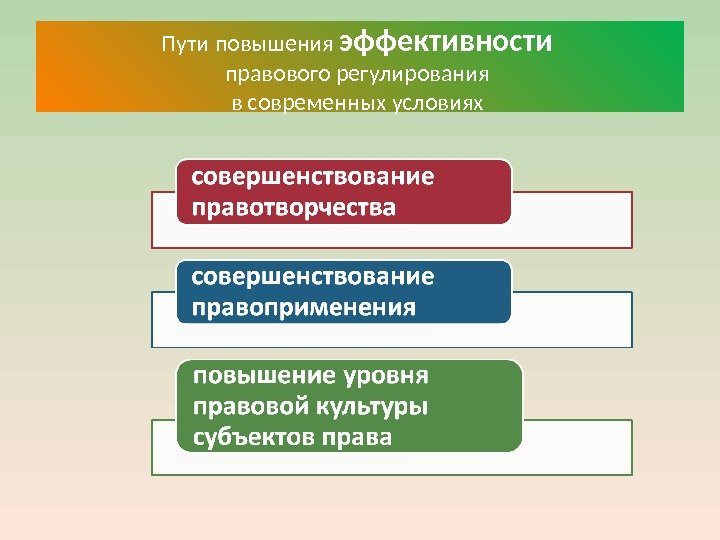 Пути повышения эффективности правового регулирования в современных условиях

совершенствование правотворчества

совершенствование правоприменения

повышение уровня правовой культуры субъектов права